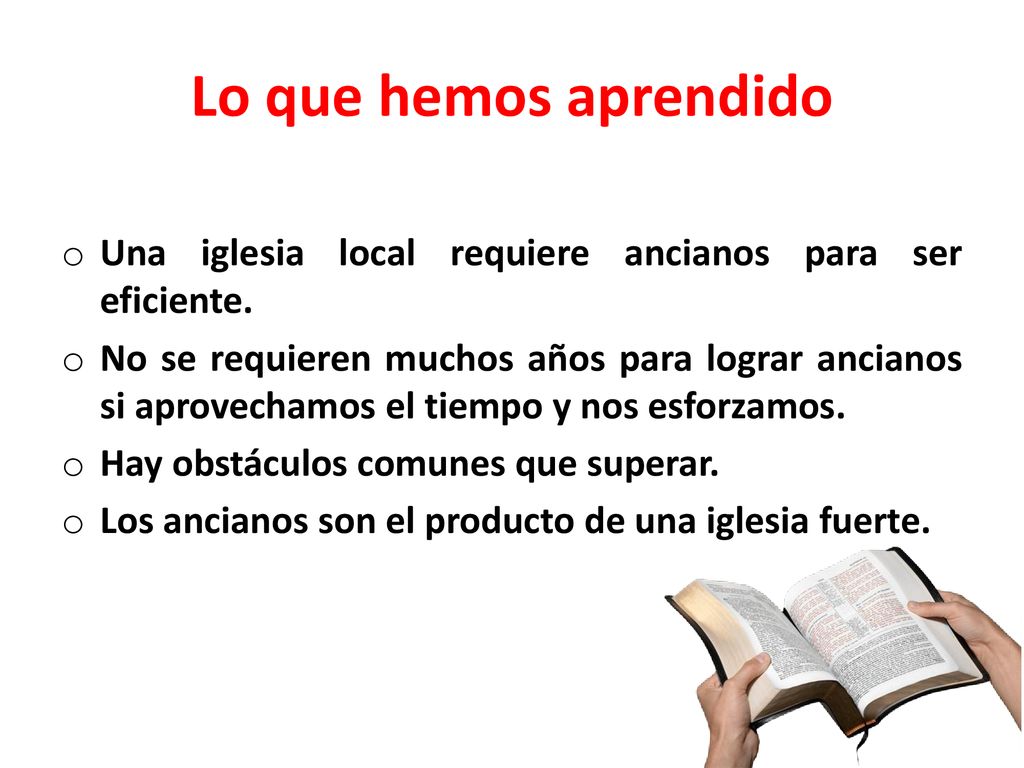 Lo que hemos aprendido

o Una iglesia local requiere ancianos para ser eficiente.
o No se requieren muchos años para lograr ancianos si aprovechamos el tiempo y nos esforzamos.
o Hay obstáculos comunes que superar.
o Los ancianos son el producto de una iglesia fuerte.